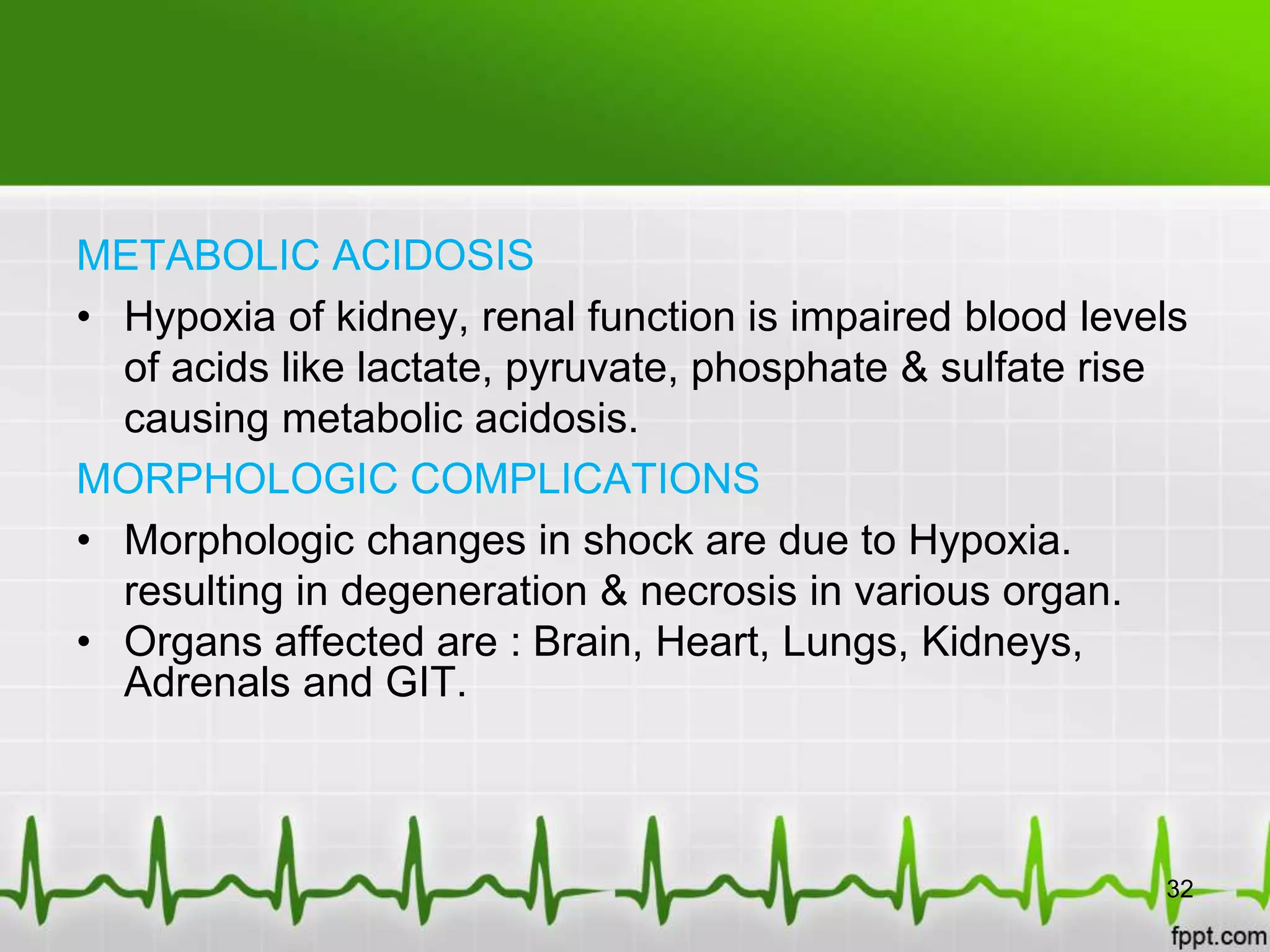 METABOLIC ACIDOSIS

• Hypoxia of kidney, renal function is impaired blood levels of acids like lactate, pyruvate, phosphate & sulfate rise causing metabolic acidosis.

MORPHOLOGIC COMPLICATIONS

• Morphologic changes in shock are due to Hypoxia. resulting in degeneration & necrosis in various organ.
• Organs affected are : Brain, Heart, Lungs, Kidneys, Adrenals and GIT.

32

fppt.com